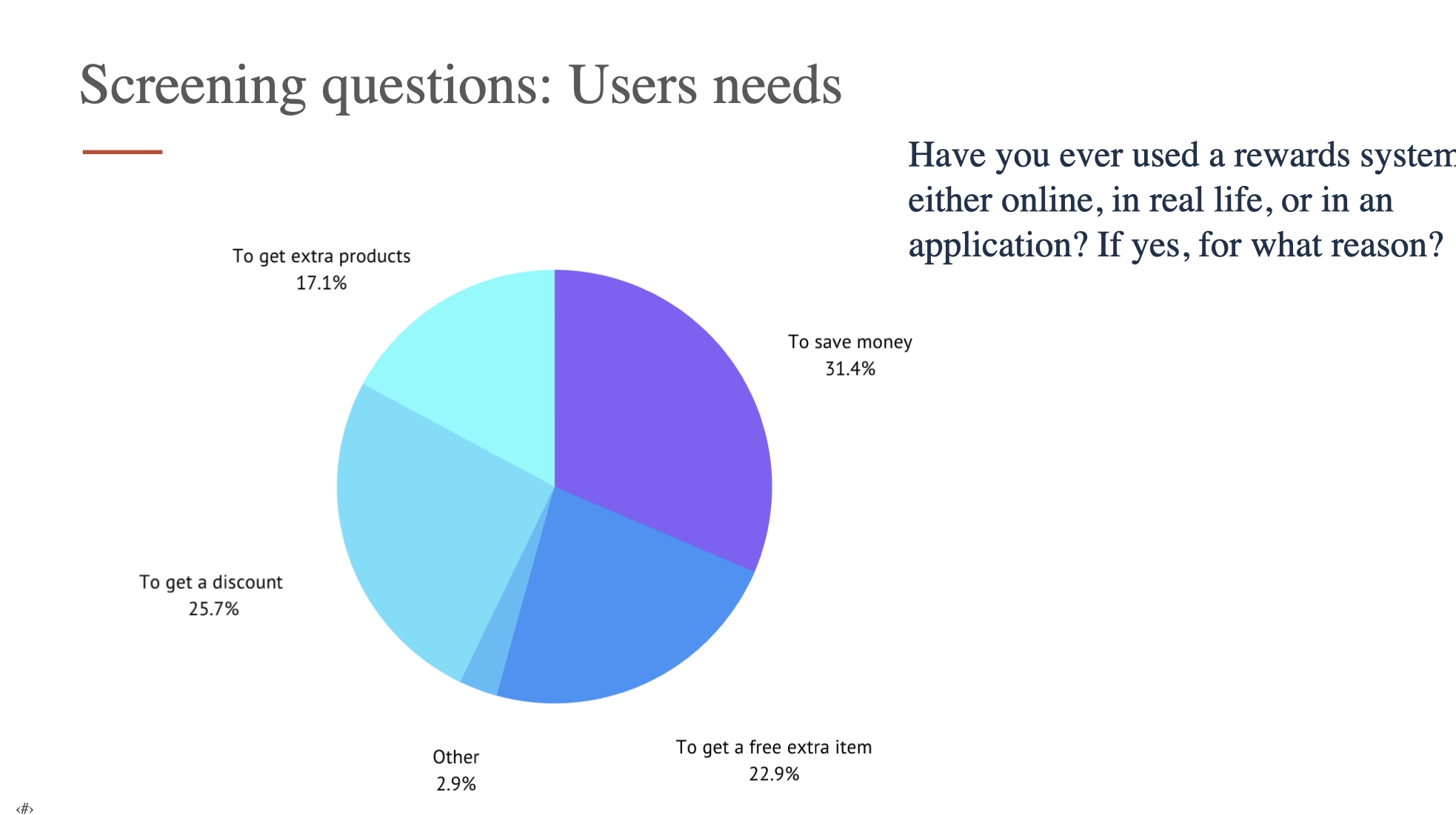 Screening questions: Users needs

Have you ever used a rewards system either online, in real life, or in an application? If yes, for what reason?

To get extra products
17.1%

To save money
31.4%

To get a discount
25.7%

Other
2.9%

To get a free extra item
22.9%

‹#›